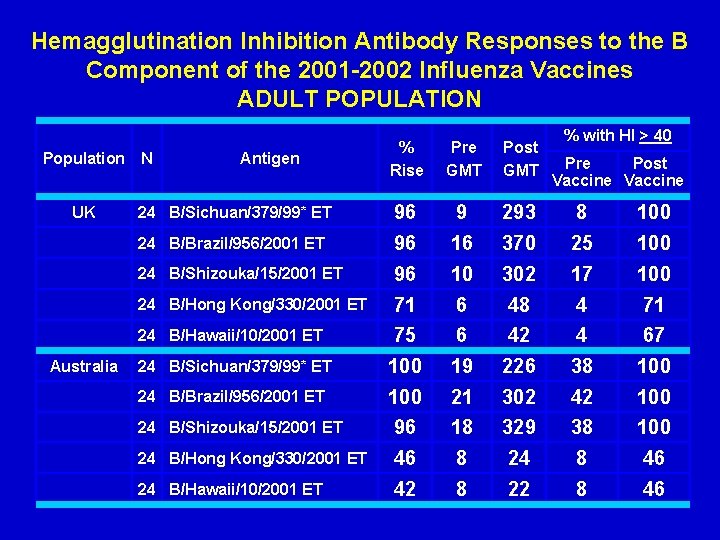 Hemagglutination Inhibition Antibody Responses to the B Component of the 2001-2002 Influenza Vaccines
ADULT POPULATION

| Population | N | Antigen | % Rise | Pre GMT | Post GMT | % with HI > 40 Pre Vaccine | % with HI > 40 Post Vaccine |
|---|---|---|---|---|---|---|---|
| UK | 24 | B/Sichuan/379/99* ET | 96 | 9 | 293 | 8 | 100 |
| | 24 | B/Brazil/956/2001 ET | 96 | 16 | 370 | 25 | 100 |
| | 24 | B/Shizouka/15/2001 ET | 96 | 10 | 302 | 17 | 100 |
| | 24 | B/Hong Kong/330/2001 ET | 71 | 6 | 48 | 4 | 71 |
| | 24 | B/Hawaii/10/2001 ET | 75 | 6 | 42 | 4 | 67 |
| Australia | 24 | B/Sichuan/379/99* ET | 100 | 19 | 226 | 38 | 100 |
| | 24 | B/Brazil/956/2001 ET | 100 | 21 | 302 | 42 | 100 |
| | 24 | B/Shizouka/15/2001 ET | 96 | 18 | 329 | 38 | 100 |
| | 24 | B/Hong Kong/330/2001 ET | 46 | 8 | 24 | 8 | 46 |
| | 24 | B/Hawaii/10/2001 ET | 42 | 8 | 22 | 8 | 46 |